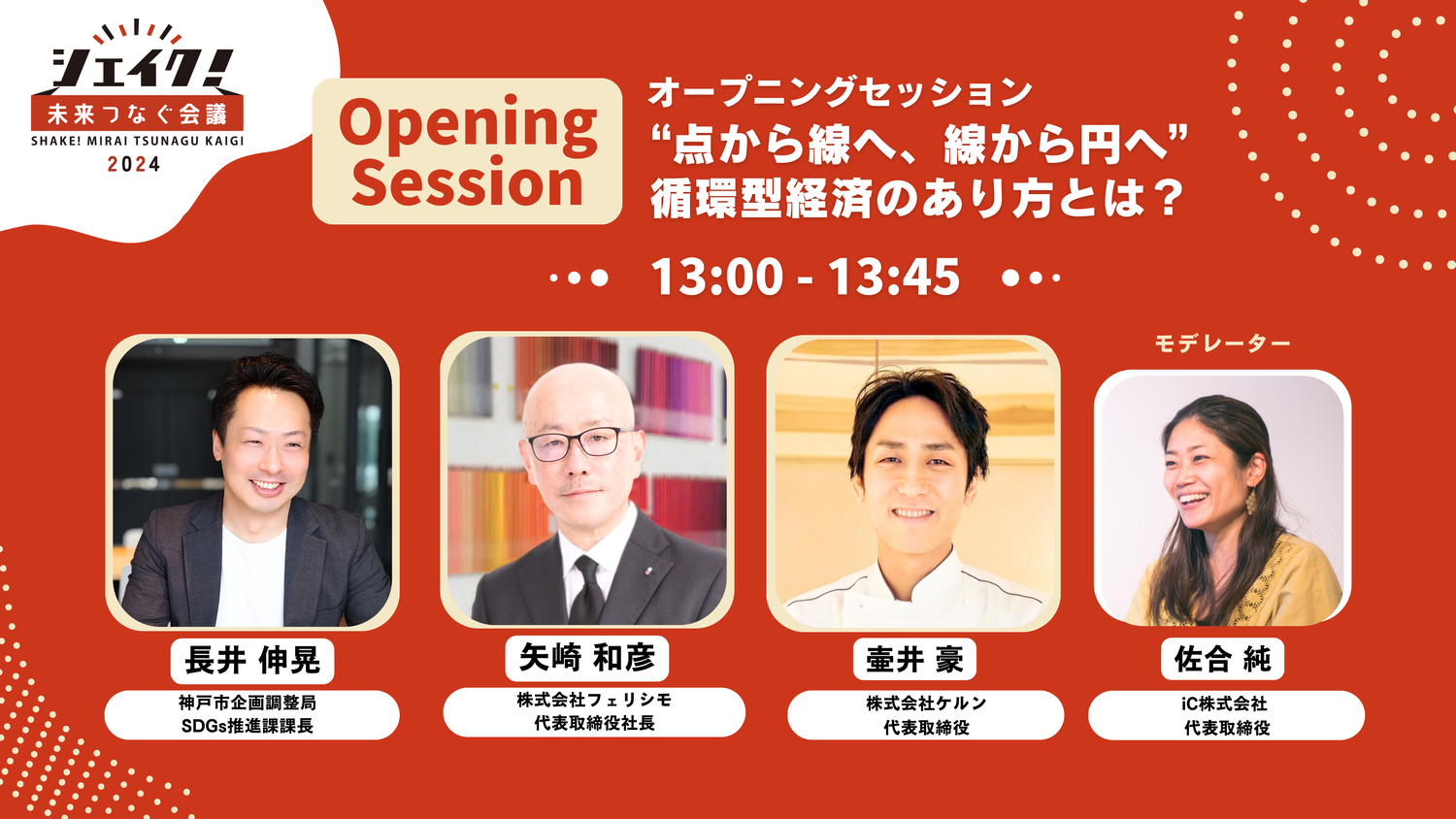 シェイク!
未来つなぐ会議
SHAKE! MIRAI TSUNAGU KAIGI
2024

Opening Session

オープニングセッション
“点から線へ、線から円へ”
循環型経済のあり方とは?

13:00 - 13:45

長井 伸晃
神戸市企画調整局
SDGs推進課課長

矢崎 和彦
株式会社フェリシモ
代表取締役社長

壷井 豪
株式会社ケルン
代表取締役

モデレーター
佐合 純
iC株式会社
代表取締役